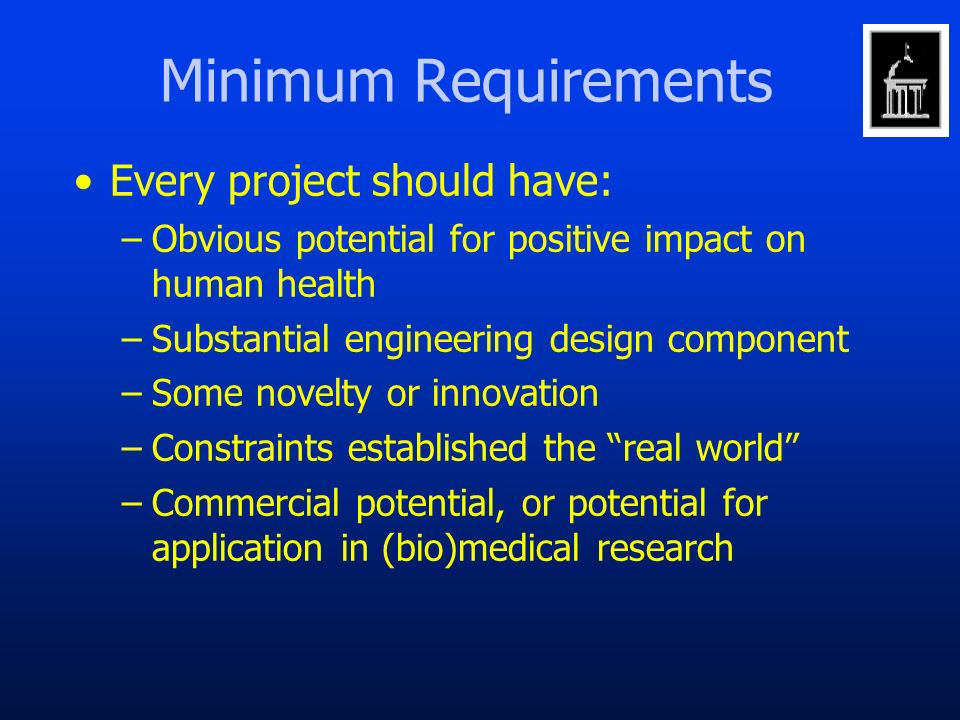 Minimum Requirements

• Every project should have:
– Obvious potential for positive impact on human health
– Substantial engineering design component
– Some novelty or innovation
– Constraints established the “real world”
– Commercial potential, or potential for application in (bio)medical research